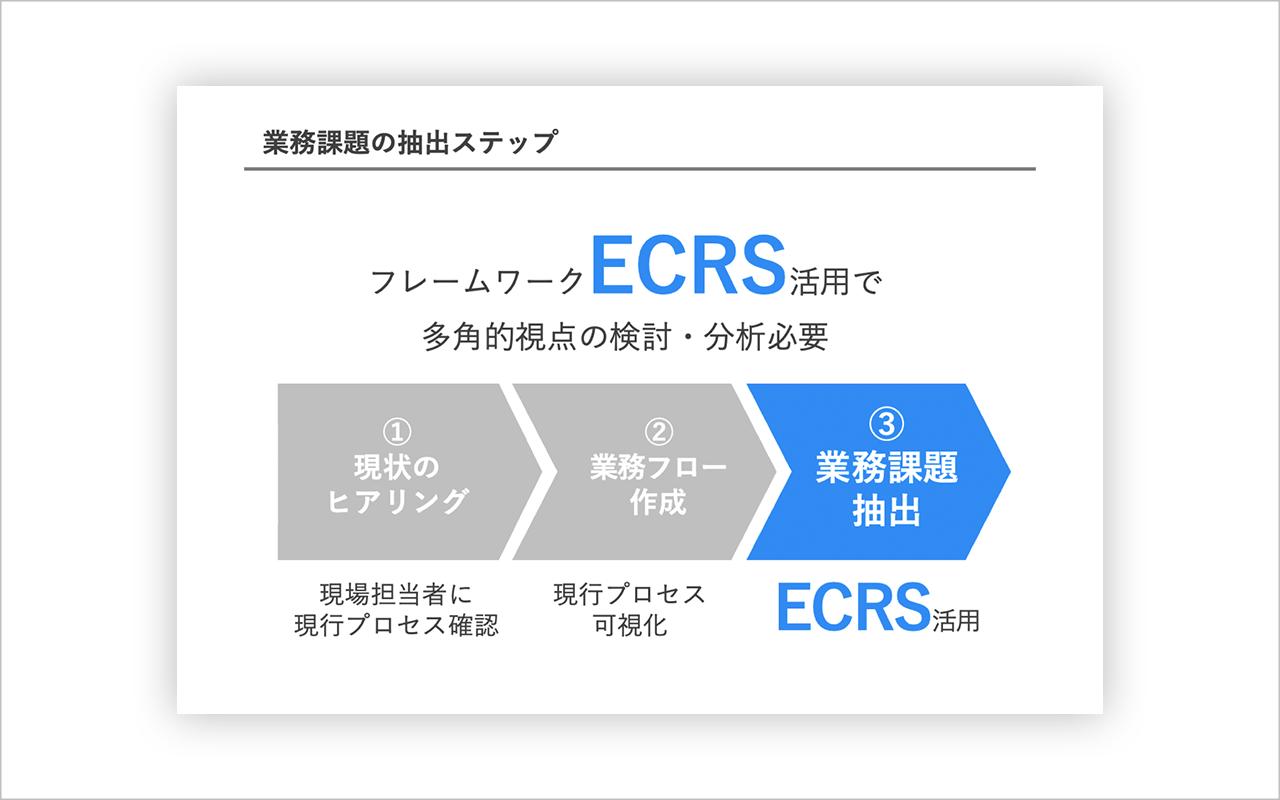 業務課題の抽出ステップ

フレームワークECRS活用で
多角的視点の検討・分析必要

①
現状の
ヒアリング

②
業務フロー
作成

③
業務課題
抽出

現場担当者に
現行プロセス確認

現行プロセス
可視化

ECRS活用